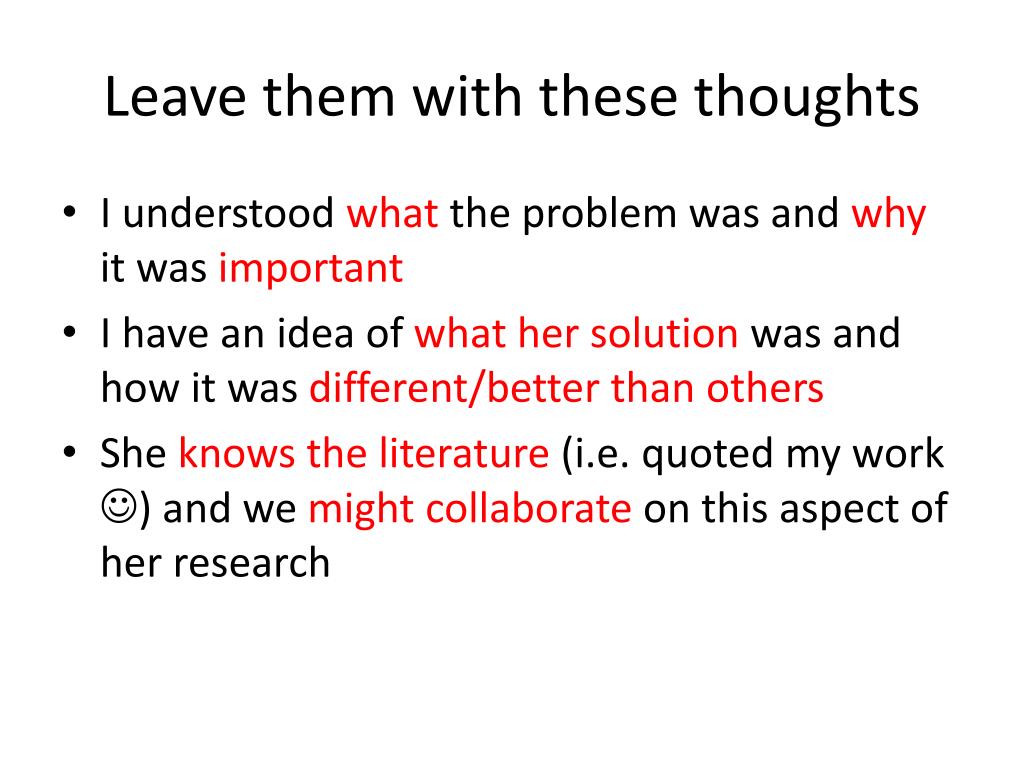 Leave them with these thoughts

• I understood what the problem was and why it was important
• I have an idea of what her solution was and how it was different/better than others
• She knows the literature (i.e. quoted my work ☺) and we might collaborate on this aspect of her research